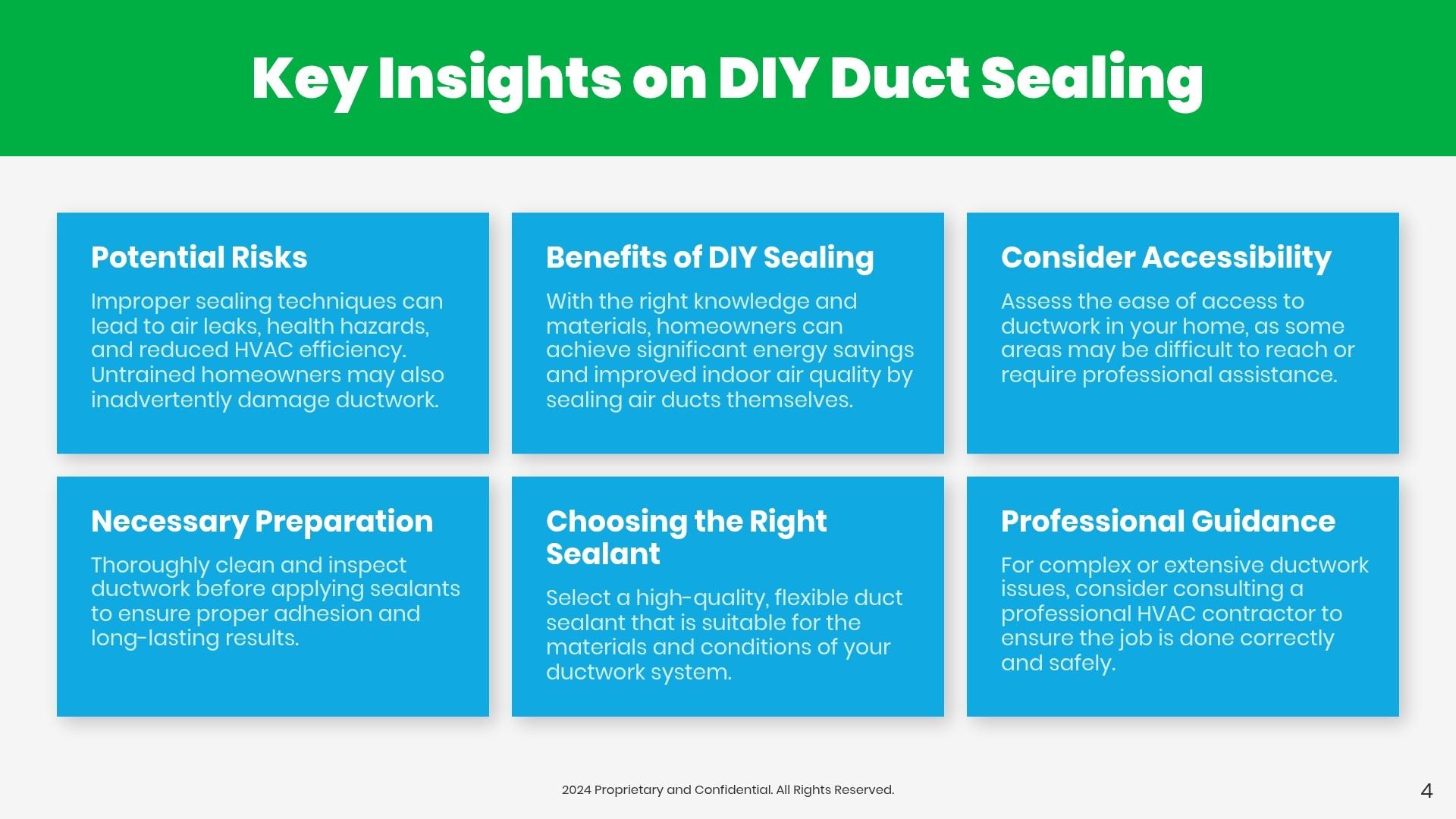 Key Insights on DIY Duct Sealing

Potential Risks

Improper sealing techniques can lead to air leaks, health hazards, and reduced HVAC efficiency. Untrained homeowners may also inadvertently damage ductwork.

Benefits of DIY Sealing

With the right knowledge and materials, homeowners can achieve significant energy savings and improved indoor air quality by sealing air ducts themselves.

Consider Accessibility

Assess the ease of access to ductwork in your home, as some areas may be difficult to reach or require professional assistance.

Necessary Preparation

Thoroughly clean and inspect ductwork before applying sealants to ensure proper adhesion and long-lasting results.

Choosing the Right Sealant

Select a high-quality, flexible duct sealant that is suitable for the materials and conditions of your ductwork system.

Professional Guidance

For complex or extensive ductwork issues, consider consulting a professional HVAC contractor to ensure the job is done correctly and safely.

2024 Proprietary and Confidential. All Rights Reserved.

4